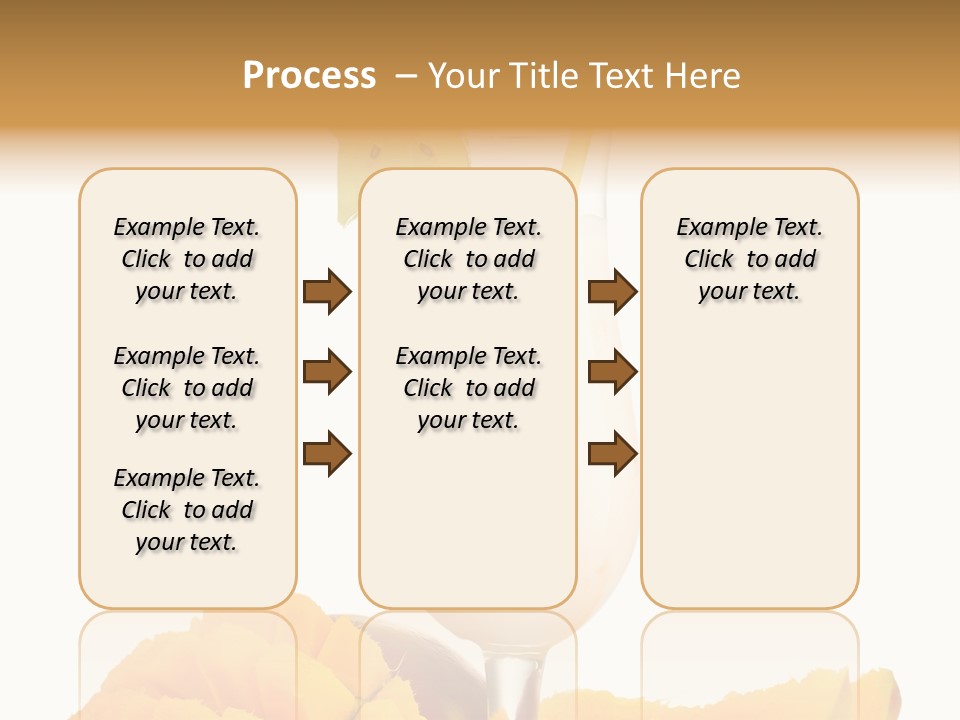 Process – Your Title Text Here

Example Text. Click to add your text.

Example Text. Click to add your text.

Example Text. Click to add your text.

Example Text. Click to add your text.

Example Text. Click to add your text.

Example Text. Click to add your text.